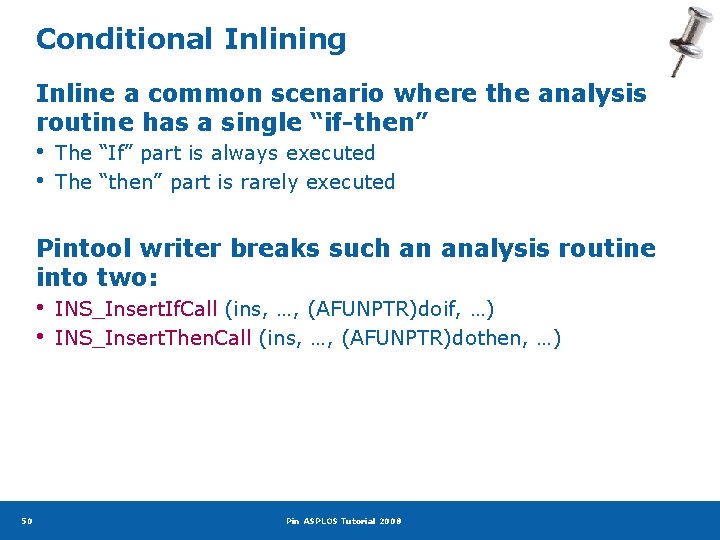 Conditional Inlining

Inline a common scenario where the analysis routine has a single “if-then”

• The “If” part is always executed
• The “then” part is rarely executed

Pintool writer breaks such an analysis routine into two:

• INS_InsertIfCall (ins, …, (AFUNPTR)doif, …)
• INS_InsertThenCall (ins, …, (AFUNPTR)dothen, …)

50

Pin ASPLOS Tutorial 2008